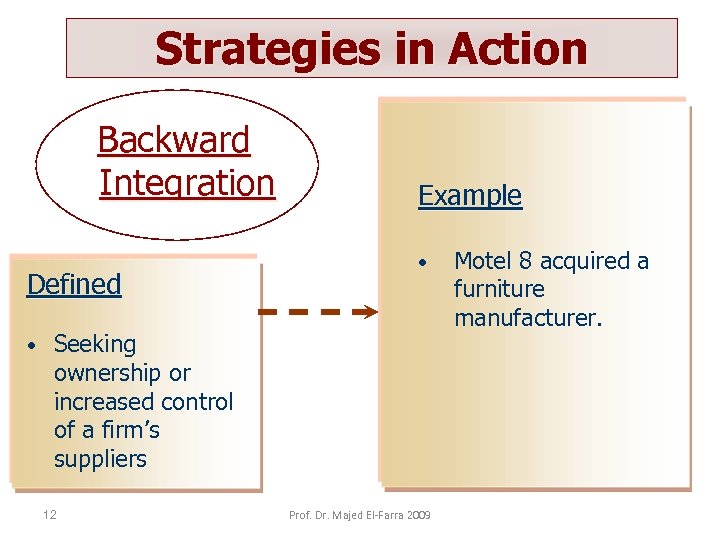 Strategies in Action

Backward Integration

Defined

• Seeking ownership or increased control of a firm's suppliers

Example

• Motel 8 acquired a furniture manufacturer.

12

Prof. Dr. Majed El-Farra 2009